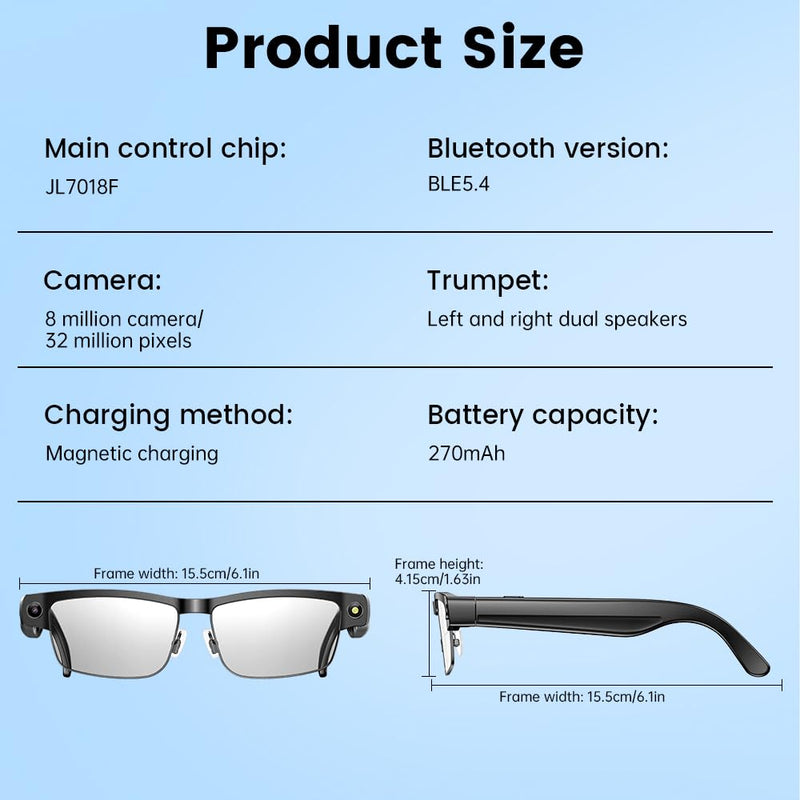 Product Size

Main control chip:
JL7018F

Bluetooth version:
BLE5.4

Camera:
8 million camera/
32 million pixels

Trumpet:
Left and right dual speakers

Charging method:
Magnetic charging

Battery capacity:
270mAh

Frame width: 15.5cm/6.1in

Frame height:
4.15cm/1.63in

Frame width: 15.5cm/6.1in